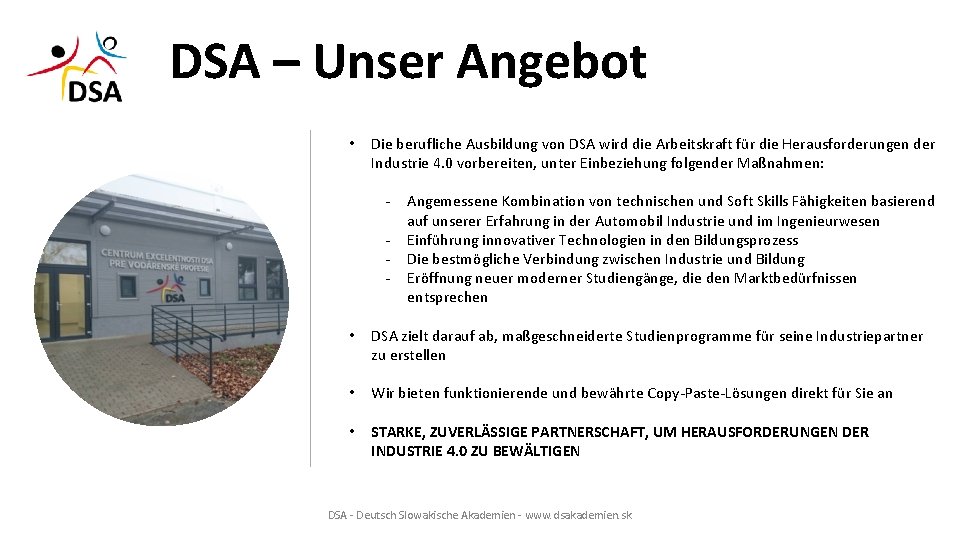 DSA

DSA – Unser Angebot

CENTRUM EXCELENTNOSTI DSA PRE VODÁRENSKÉ PROFESIE

DSA

• Die berufliche Ausbildung von DSA wird die Arbeitskraft für die Herausforderungen der Industrie 4.0 vorbereiten, unter Einbeziehung folgender Maßnahmen:

- Angemessene Kombination von technischen und Soft Skills Fähigkeiten basierend auf unserer Erfahrung in der Automobil Industrie und im Ingenieurwesen
- Einführung innovativer Technologien in den Bildungsprozess
- Die bestmögliche Verbindung zwischen Industrie und Bildung
- Eröffnung neuer moderner Studiengänge, die den Marktbedürfnissen entsprechen

• DSA zielt darauf ab, maßgeschneiderte Studienprogramme für seine Industriepartner zu erstellen

• Wir bieten funktionierende und bewährte Copy-Paste-Lösungen direkt für Sie an

• STARKE, ZUVERLÄSSIGE PARTNERSCHAFT, UM HERAUSFORDERUNGEN DER INDUSTRIE 4.0 ZU BEWÄLTIGEN

DSA - Deutsch Slowakische Akademien - www.dsakademien.sk